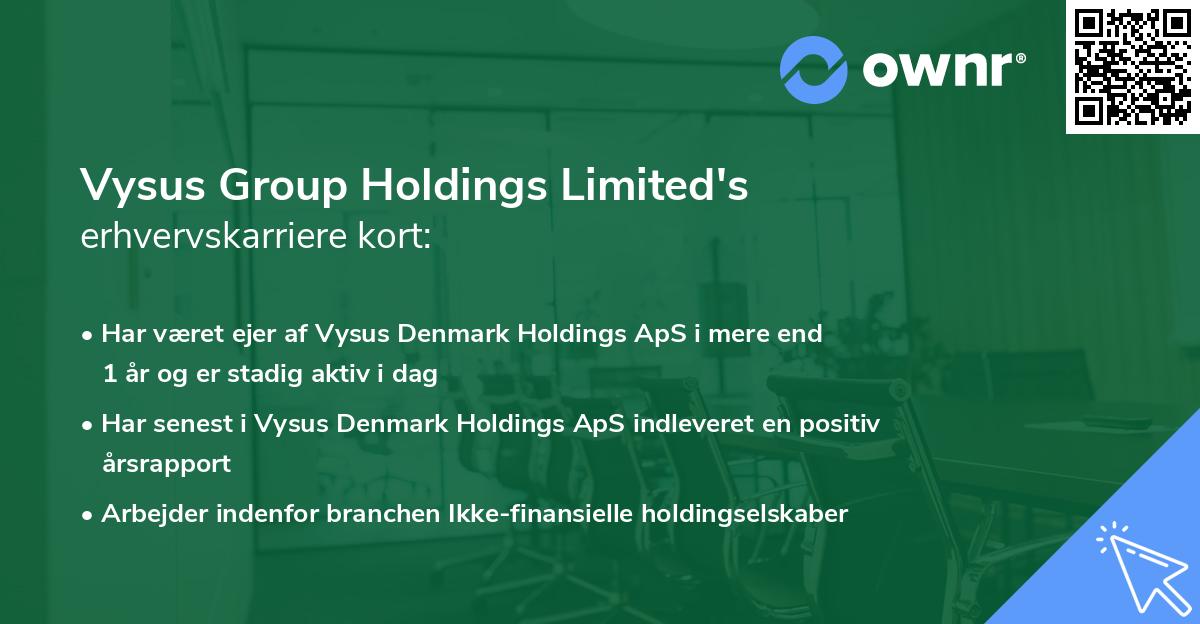 ownr®

Vysus Group Holdings Limited's
erhvervskarriere kort:

• Har været ejer af Vysus Denmark Holdings ApS i mere end 1 år og er stadig aktiv i dag
• Har senest i Vysus Denmark Holdings ApS indleveret en positiv årsrapport
• Arbejder indenfor branchen Ikke-finansielle holdingselskaber